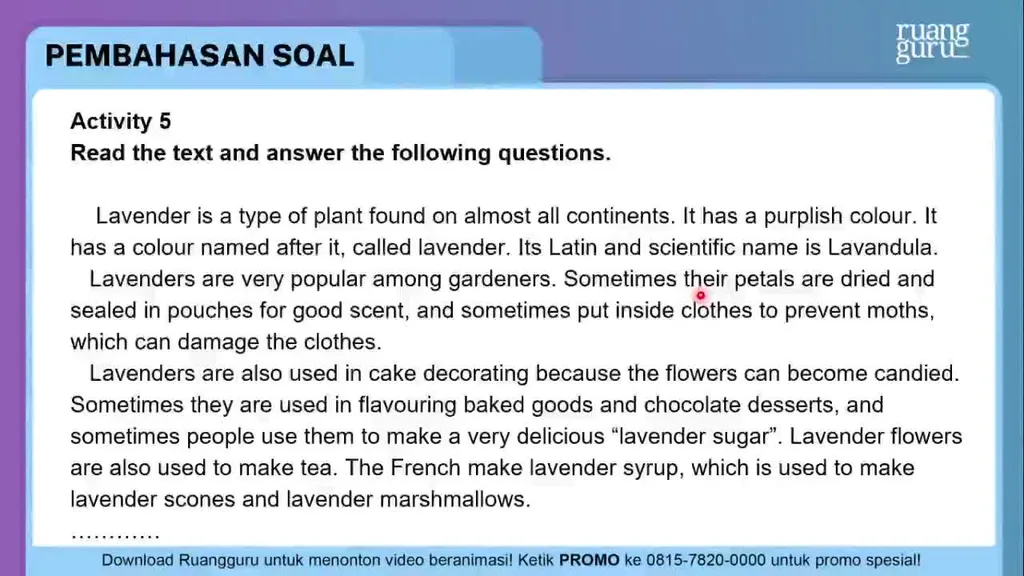 PEMBAHASAN SOAL

ruang guru

Activity 5
Read the text and answer the following questions.

Lavender is a type of plant found on almost all continents. It has a purplish colour. It has a colour named after it, called lavender. Its Latin and scientific name is Lavandula.

Lavenders are very popular among gardeners. Sometimes their petals are dried and sealed in pouches for good scent, and sometimes put inside clothes to prevent moths, which can damage the clothes.

Lavenders are also used in cake decorating because the flowers can become candied. Sometimes they are used in flavouring baked goods and chocolate desserts, and sometimes people use them to make a very delicious “lavender sugar”. Lavender flowers are also used to make tea. The French make lavender syrup, which is used to make lavender scones and lavender marshmallows.

…………

Download Ruangguru untuk menonton video beranimasi! Ketik PROMO ke 0815-7820-0000 untuk promo spesial!